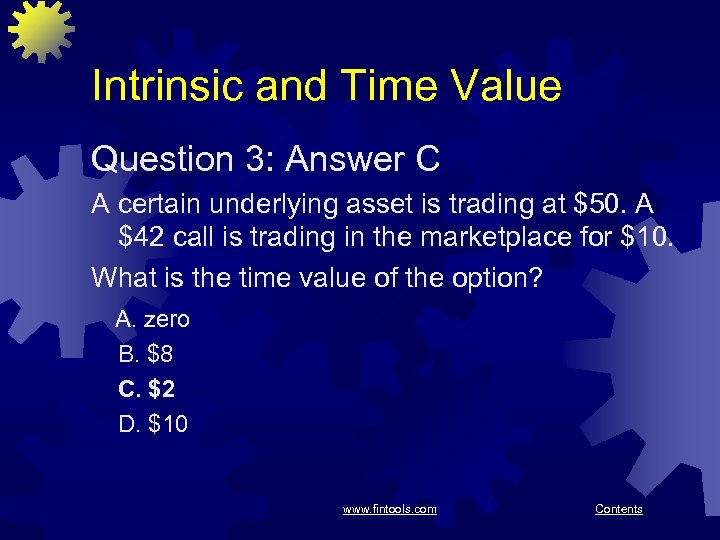 Intrinsic and Time Value

Question 3: Answer C

A certain underlying asset is trading at \$50. A \$42 call is trading in the marketplace for \$10.

What is the time value of the option?

A. zero

B. \$8

C. \$2

D. \$10

www.fintools.com

Contents